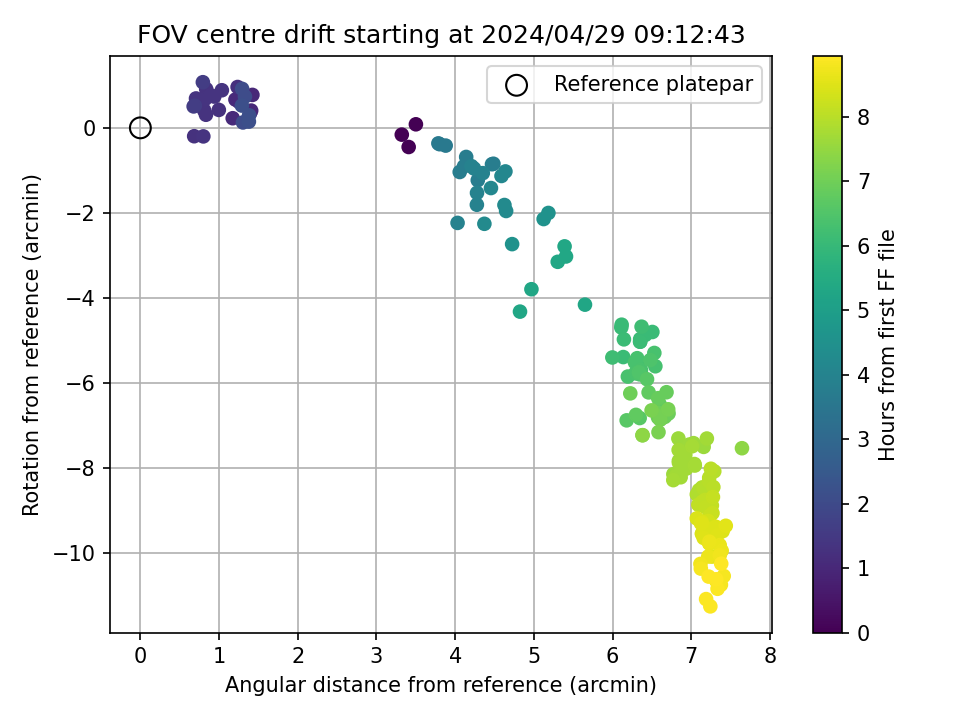 FOV centre drift starting at 2024/04/29 09:12:43

Reference platepar

Rotation from reference (arcmin)

0
−2
−4
−6
−8
−10

0 1 2 3 4 5 6 7 8

Angular distance from reference (arcmin)

Hours from first FF file

0
1
2
3
4
5
6
7
8